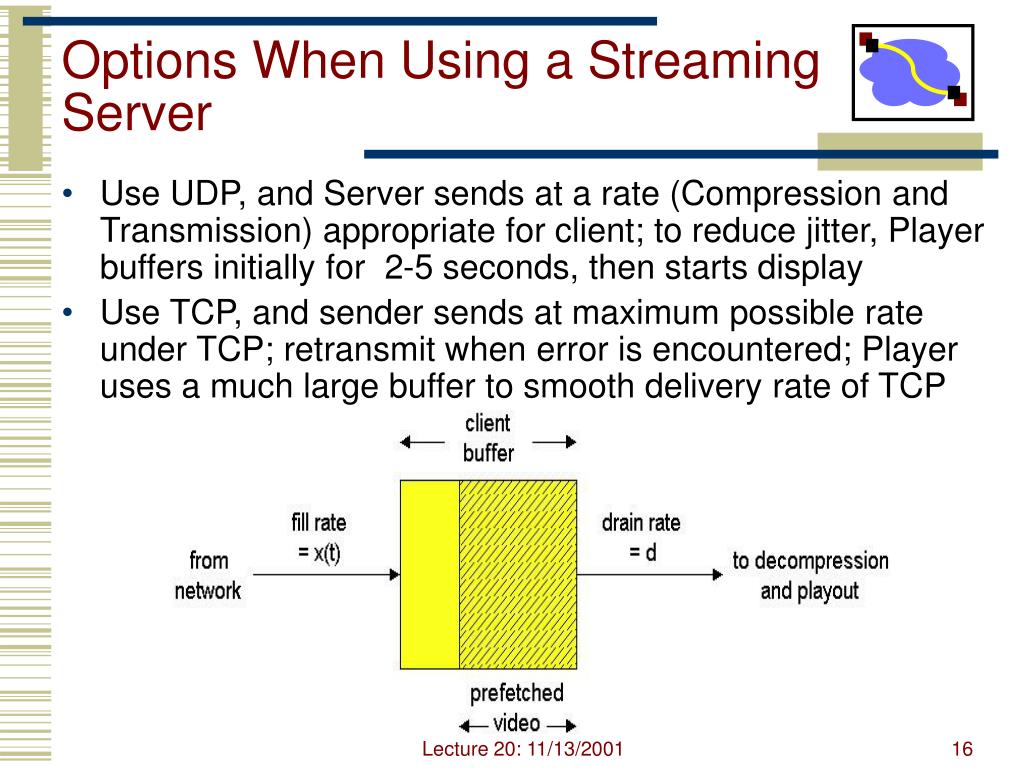 Options When Using a Streaming Server

• Use UDP, and Server sends at a rate (Compression and Transmission) appropriate for client; to reduce jitter, Player buffers initially for 2-5 seconds, then starts display
• Use TCP, and sender sends at maximum possible rate under TCP; retransmit when error is encountered; Player uses a much large buffer to smooth delivery rate of TCP

client buffer

from network

fill rate = x(t)

drain rate = d

to decompression and playout

prefetched video

Lecture 20: 11/13/2001

16